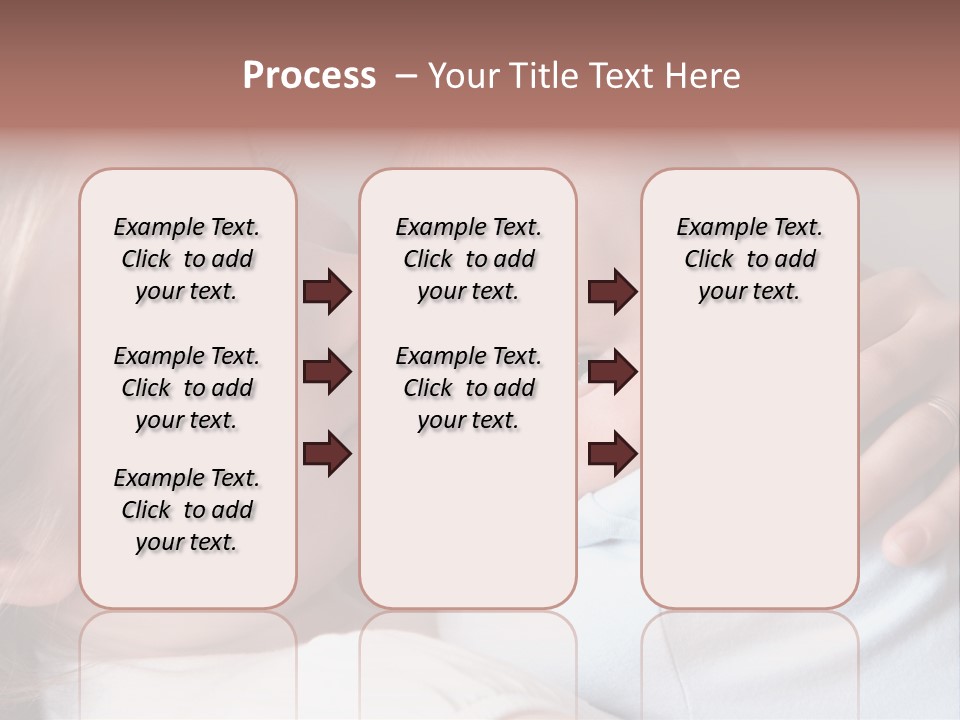 Process – Your Title Text Here

Example Text. Click to add your text.

Example Text. Click to add your text.

Example Text. Click to add your text.

Example Text. Click to add your text.

Example Text. Click to add your text.

Example Text. Click to add your text.